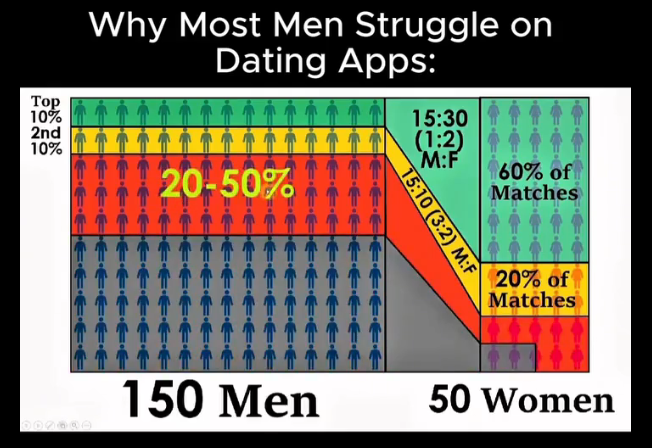 Why Most Men Struggle on Dating Apps:

Top 10%
2nd 10%

20-50%

15:30 (1:2) M:F

15:10 (3:2) M:F

60% of Matches

20% of Matches

150 Men

50 Women